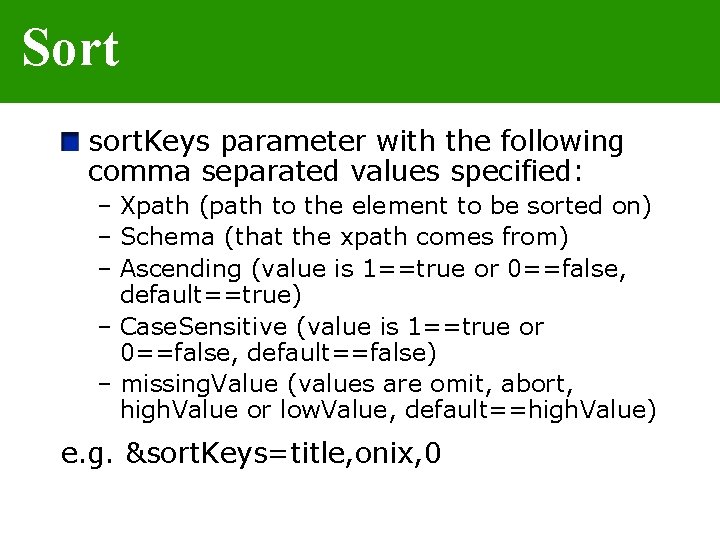 Sort

sortKeys parameter with the following comma separated values specified:

– Xpath (path to the element to be sorted on)
– Schema (that the xpath comes from)
– Ascending (value is 1==true or 0==false, default==true)
– CaseSensitive (value is 1==true or 0==false, default==false)
– missingValue (values are omit, abort, highValue or lowValue, default==highValue)

e.g. &sortKeys=title,onix,0